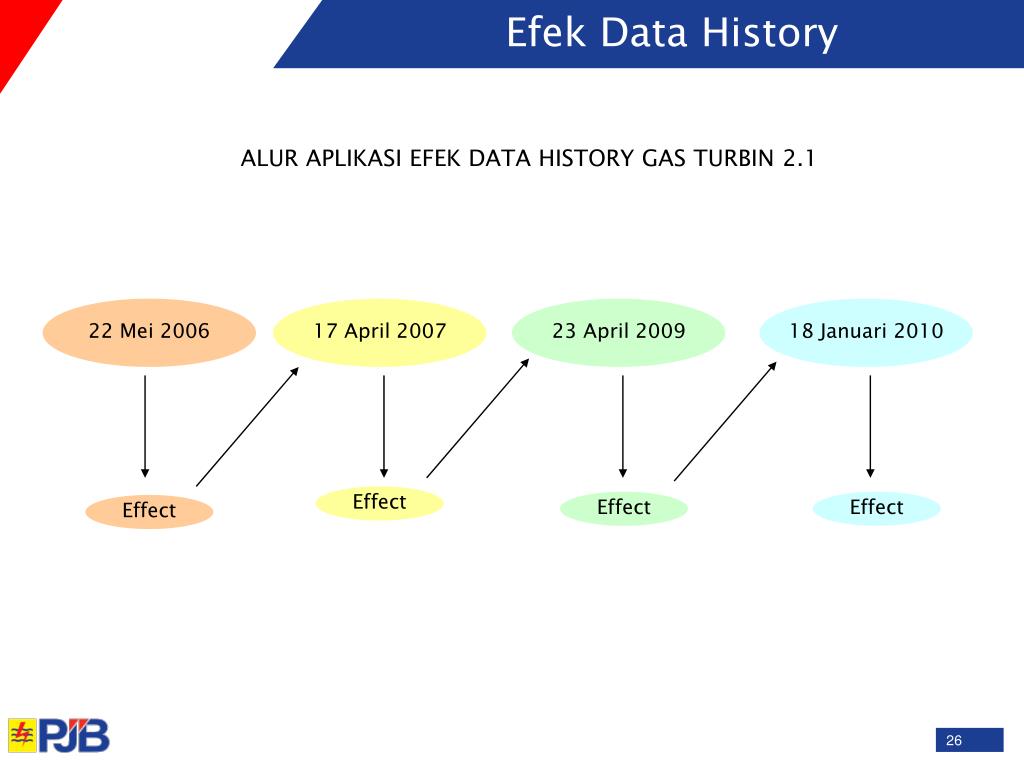 Efek Data History

ALUR APLIKASI EFEK DATA HISTORY GAS TURBIN 2.1

22 Mei 2006

17 April 2007

23 April 2009

18 Januari 2010

Effect

Effect

Effect

Effect

PJB

26